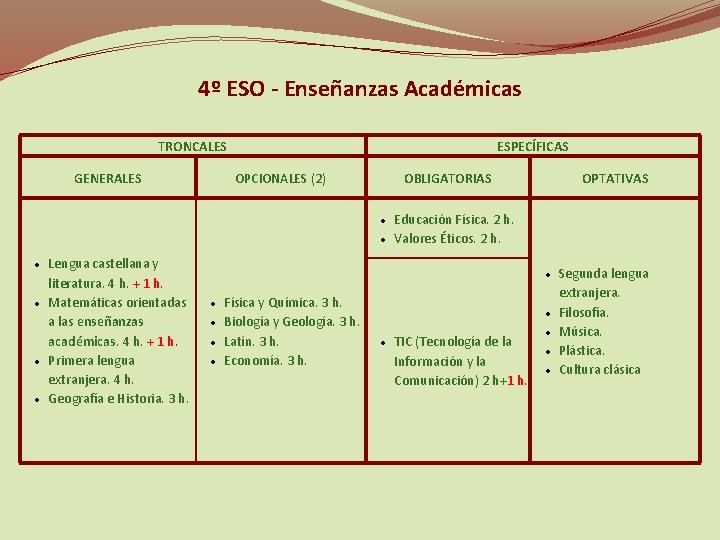 4º ESO - Enseñanzas Académicas

| TRONCALES | | ESPECÍFICAS | |
|---|---|---|---|
| GENERALES | OPCIONALES (2) | OBLIGATORIAS | OPTATIVAS |
| • Lengua castellana y literatura. 4 h. + 1 h. • Matemáticas orientadas a las enseñanzas académicas. 4 h. + 1 h. • Primera lengua extranjera. 4 h. • Geografía e Historia. 3 h. | • Física y Química. 3 h. • Biología y Geología. 3 h. • Latín. 3 h. • Economía. 3 h. | • Educación Física. 2 h. • Valores Éticos. 2 h. | • Segunda lengua extranjera. • Filosofía. • Música. • Plástica. • Cultura clásica |
| | | • TIC (Tecnología de la Información y la Comunicación) 2 h+1 h. | |